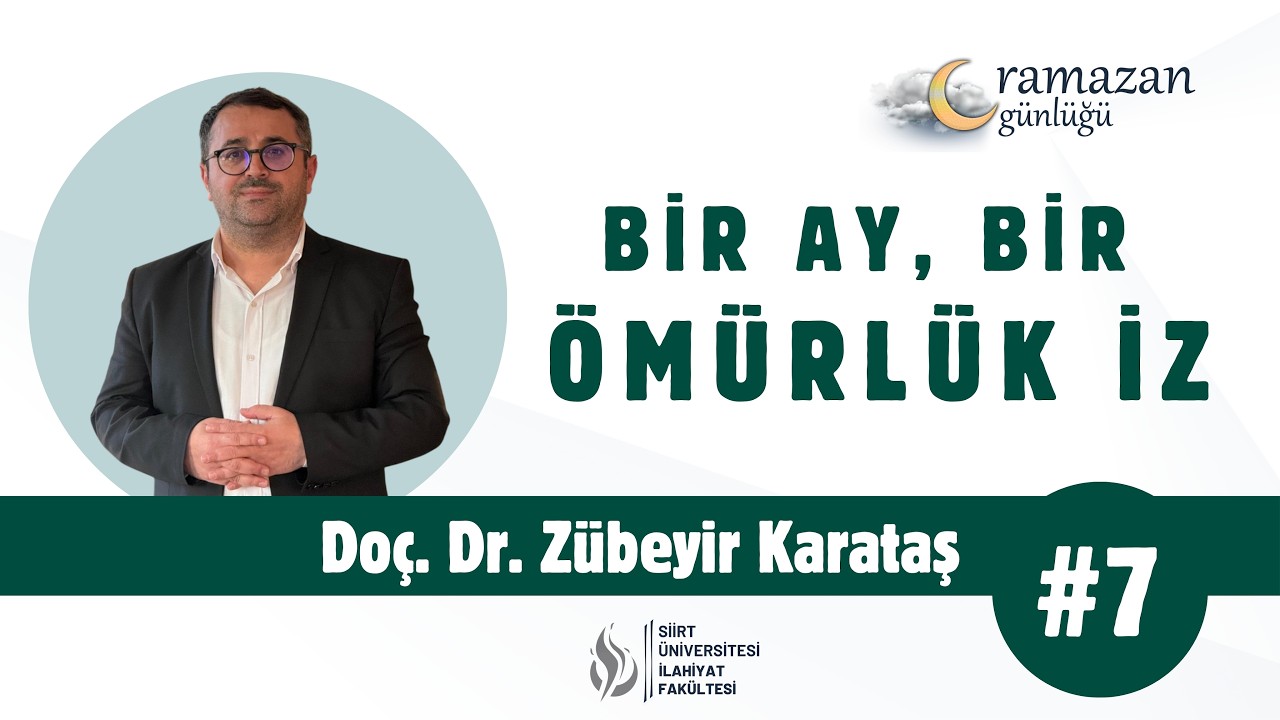 ramazan
günlüğü

BİR AY, BİR
ÖMÜRLÜK İZ

Doç. Dr. Zübeyir Karataş

#7

SİİRT
ÜNİVERSİTESİ
İLAHİYAT
FAKÜLTESİ